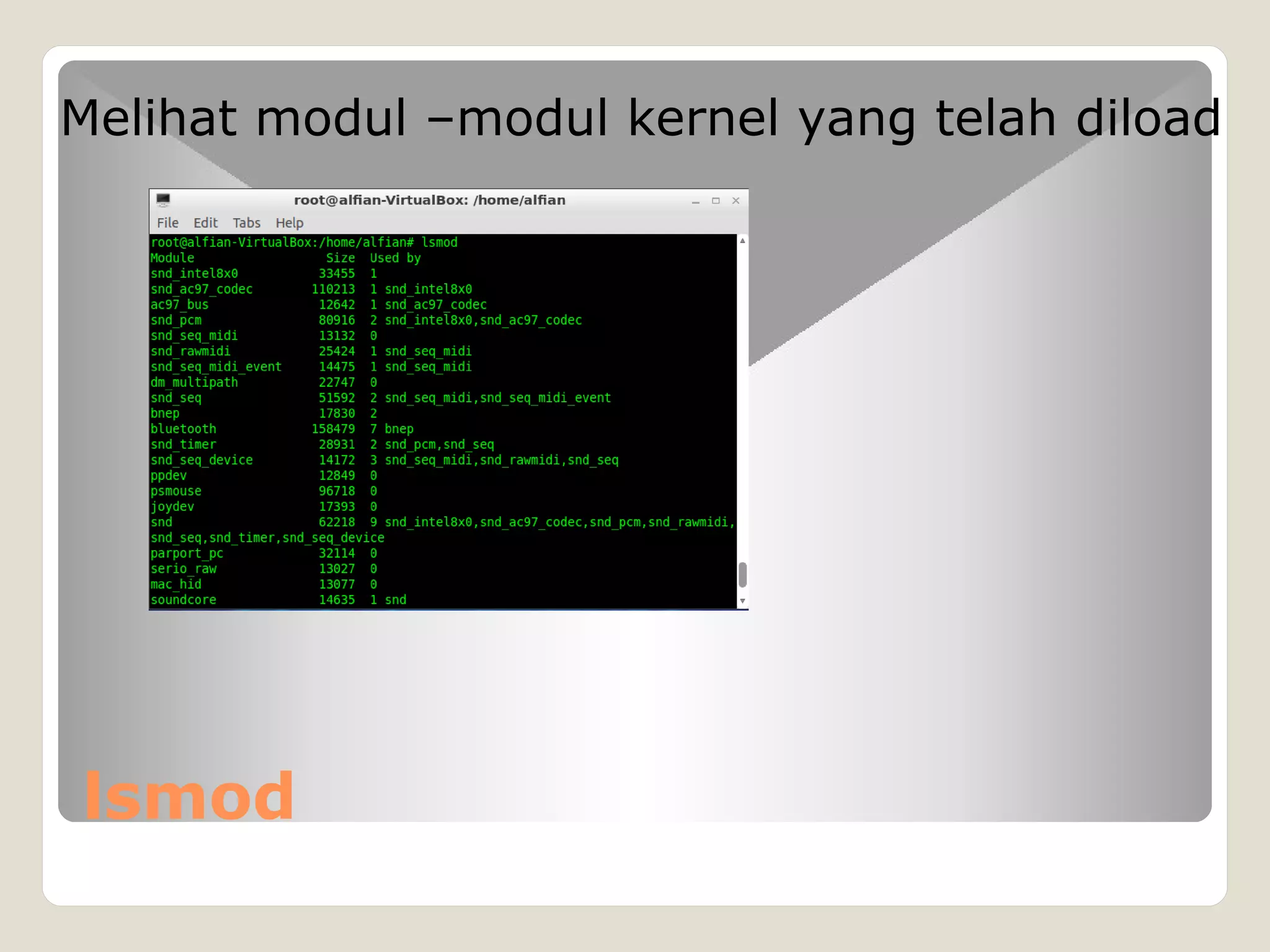 Melihat modul –modul kernel yang telah diload

root@alfian-VirtualBox: /home/alfian

File Edit Tabs Help

root@alfian-VirtualBox:/home/alfian# lsmod
Module Size Used by
snd_intel8x0 33455 1
snd_ac97_codec 110213 1 snd_intel8x0
ac97_bus 12642 1 snd_ac97_codec
snd_pcm 80916 2 snd_intel8x0,snd_ac97_codec
snd_seq_midi 13132 0
snd_rawmidi 25424 1 snd_seq_midi
snd_seq_midi_event 14475 1 snd_seq_midi
dm_multipath 22747 0
snd_seq 51592 2 snd_seq_midi,snd_seq_midi_event
bnep 17830 2
bluetooth 158479 7 bnep
snd_timer 28931 2 snd_pcm,snd_seq
snd_seq_device 14172 3 snd_seq_midi,snd_rawmidi,snd_seq
ppdev 12849 0
psmouse 96718 0
joydev 17393 0
snd 62218 9 snd_intel8x0,snd_ac97_codec,snd_pcm,snd_rawmidi,
snd_seq,snd_timer,snd_seq_device
parport_pc 32114 0
serio_raw 13027 0
mac_hid 13077 0
soundcore 14635 1 snd

lsmod